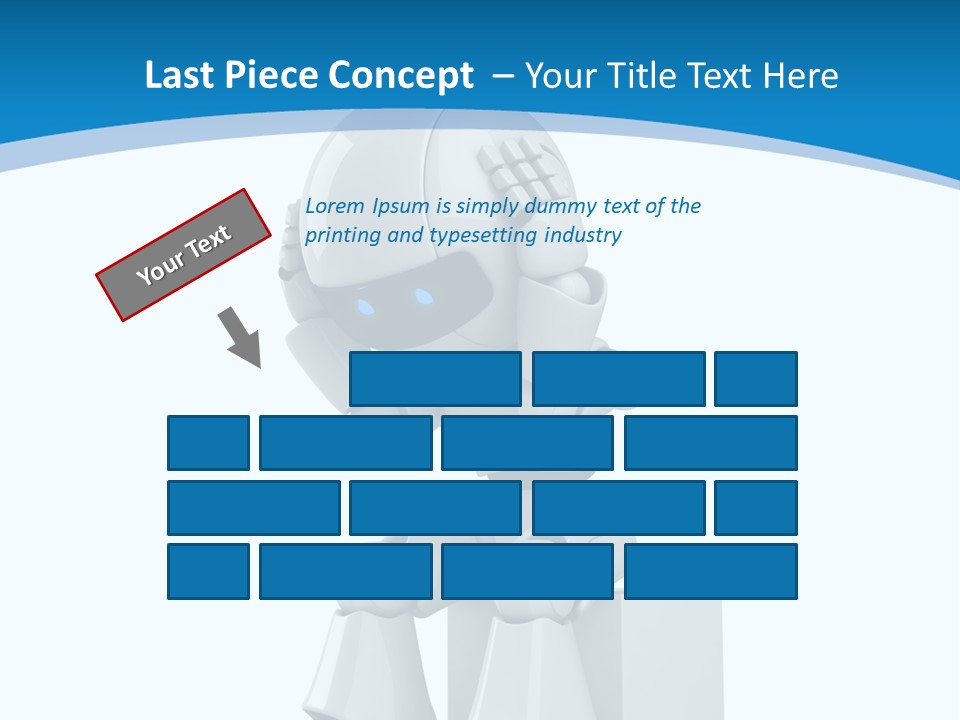 Last Piece Concept – Your Title Text Here

Your Text

Lorem Ipsum is simply dummy text of the printing and typesetting industry